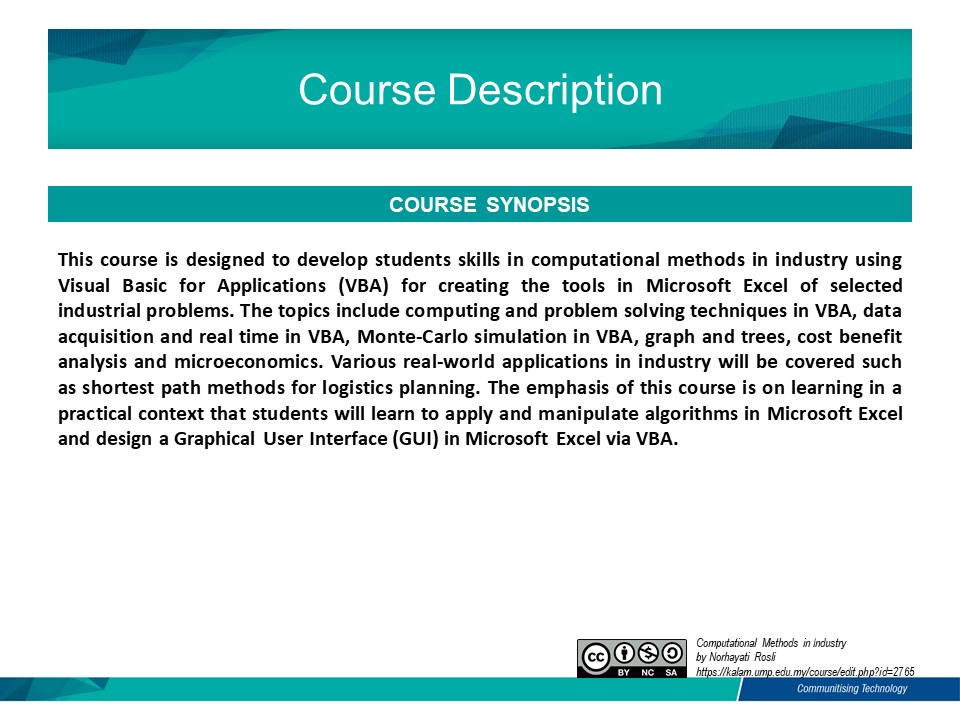 Course Description

COURSE SYNOPSIS

This course is designed to develop students skills in computational methods in industry using Visual Basic for Applications (VBA) for creating the tools in Microsoft Excel of selected industrial problems. The topics include computing and problem solving techniques in VBA, data acquisition and real time in VBA, Monte-Carlo simulation in VBA, graph and trees, cost benefit analysis and microeconomics. Various real-world applications in industry will be covered such as shortest path methods for logistics planning. The emphasis of this course is on learning in a practical context that students will learn to apply and manipulate algorithms in Microsoft Excel and design a Graphical User Interface (GUI) in Microsoft Excel via VBA.

cc BY NC SA

Computational Methods in industry
by Norhayati Rosli
https://kalam.ump.edu.my/course/edit.php?id=2765

Communitising Technology